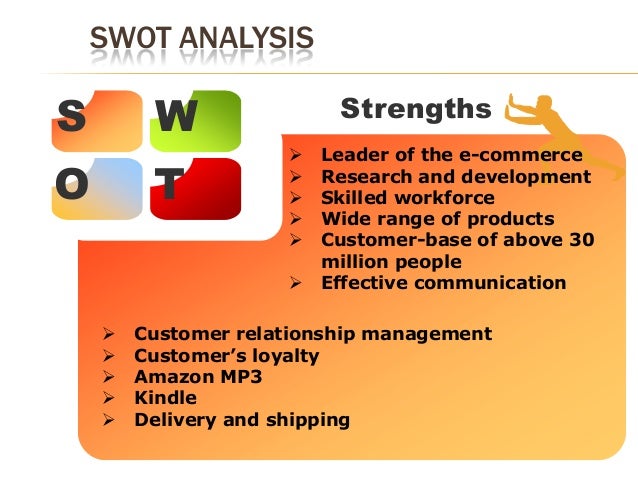 SWOT ANALYSIS

S W
O T

Strengths

➢ Leader of the e-commerce
➢ Research and development
➢ Skilled workforce
➢ Wide range of products
➢ Customer-base of above 30 million people
➢ Effective communication

➢ Customer relationship management
➢ Customer's loyalty
➢ Amazon MP3
➢ Kindle
➢ Delivery and shipping